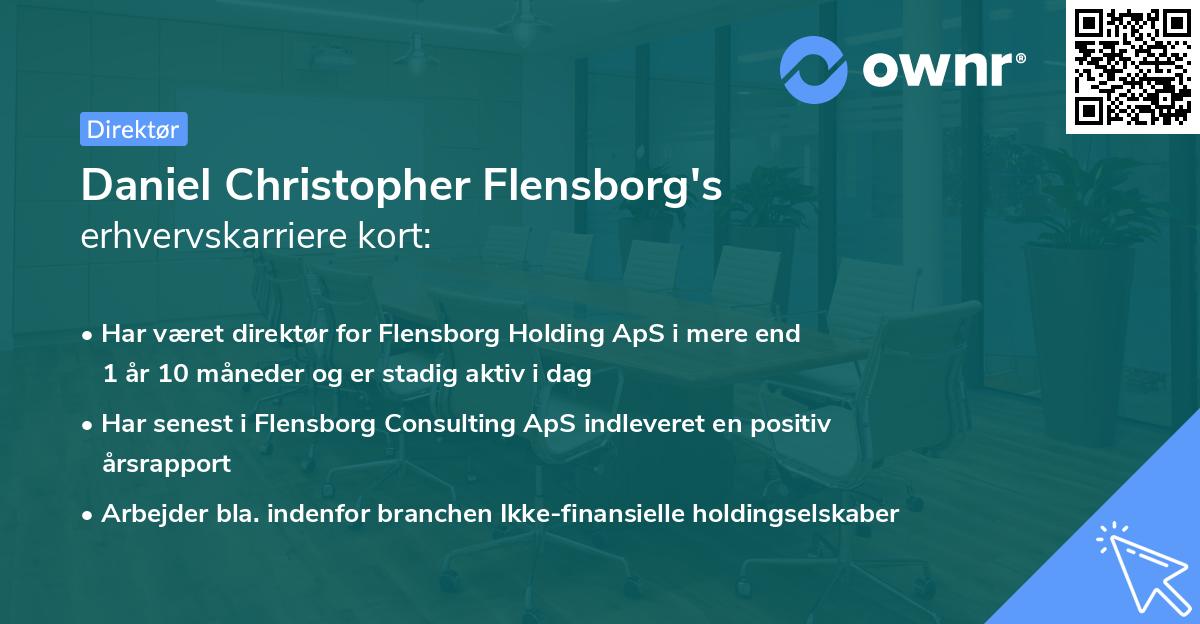 ownr®

Direktør

Daniel Christopher Flensborg's
erhvervskarriere kort:

• Har været direktør for Flensborg Holding ApS i mere end 1 år 10 måneder og er stadig aktiv i dag
• Har senest i Flensborg Consulting ApS indleveret en positiv årsrapport
• Arbejder bla. indenfor branchen Ikke-finansielle holdingselskaber